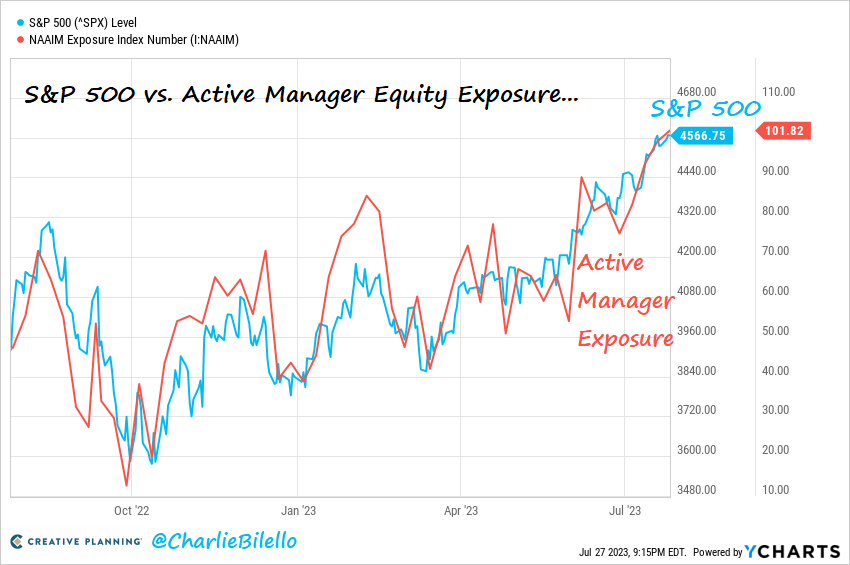 S&P 500 (^SPX) Level
NAAIM Exposure Index Number (I:NAAIM)

S&P 500 vs. Active Manager Equity Exposure...

S&P 500

4566.75

101.82

Active Manager Exposure

4680.00
4440.00
4320.00
4200.00
4080.00
3960.00
3840.00
3720.00
3600.00
3480.00

110.00
90.00
80.00
70.00
60.00
50.00
40.00
30.00
20.00
10.00

Oct '22
Jan '23
Apr '23
Jul '23

CREATIVE PLANNING @CharlieBilello

Jul 27 2023, 9:15PM EDT. Powered by YCHARTS